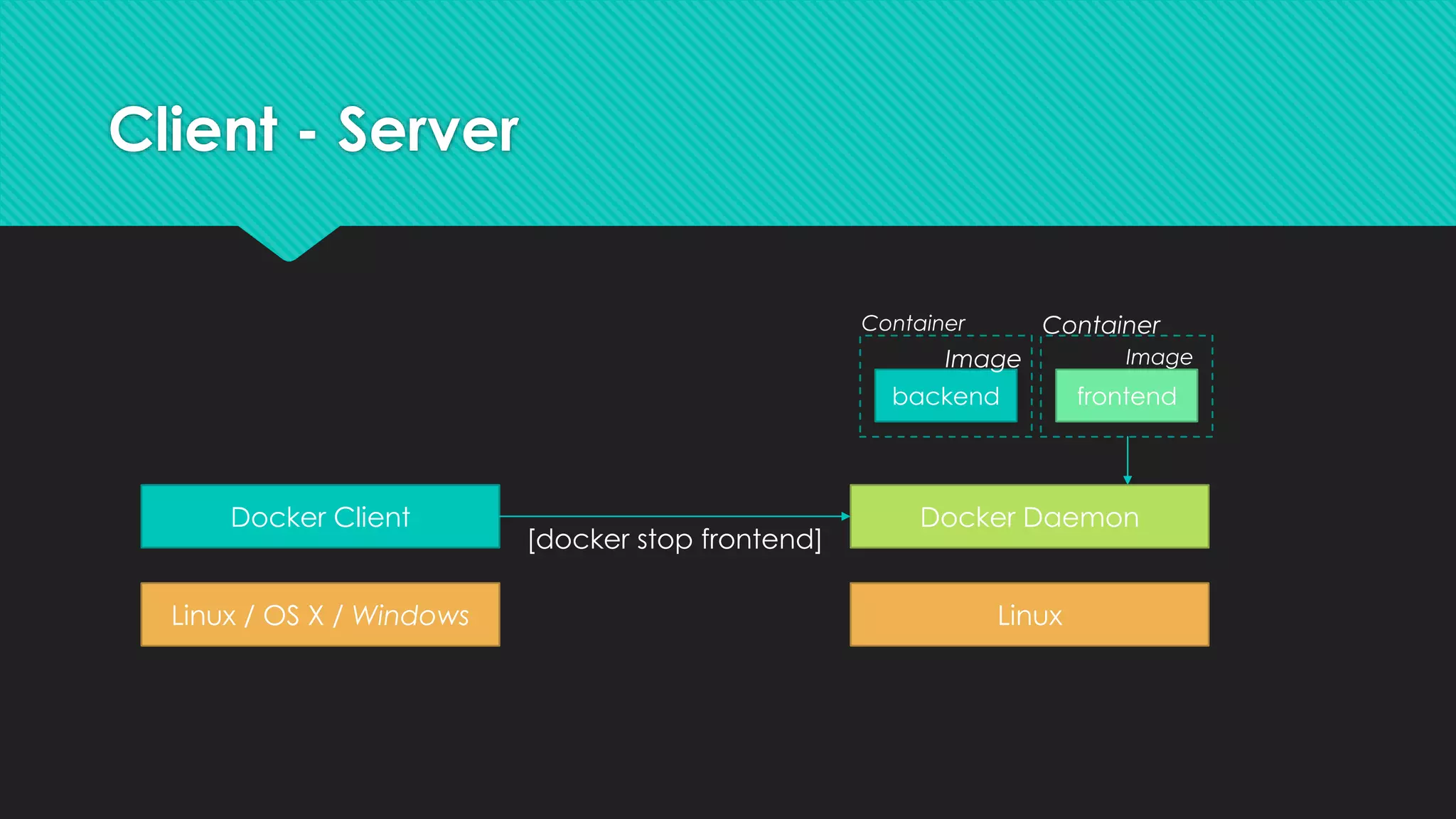 Client - Server

Container

Image

backend

Container

Image

frontend

Docker Client

[docker stop frontend]

Docker Daemon

Linux / OS X / Windows

Linux